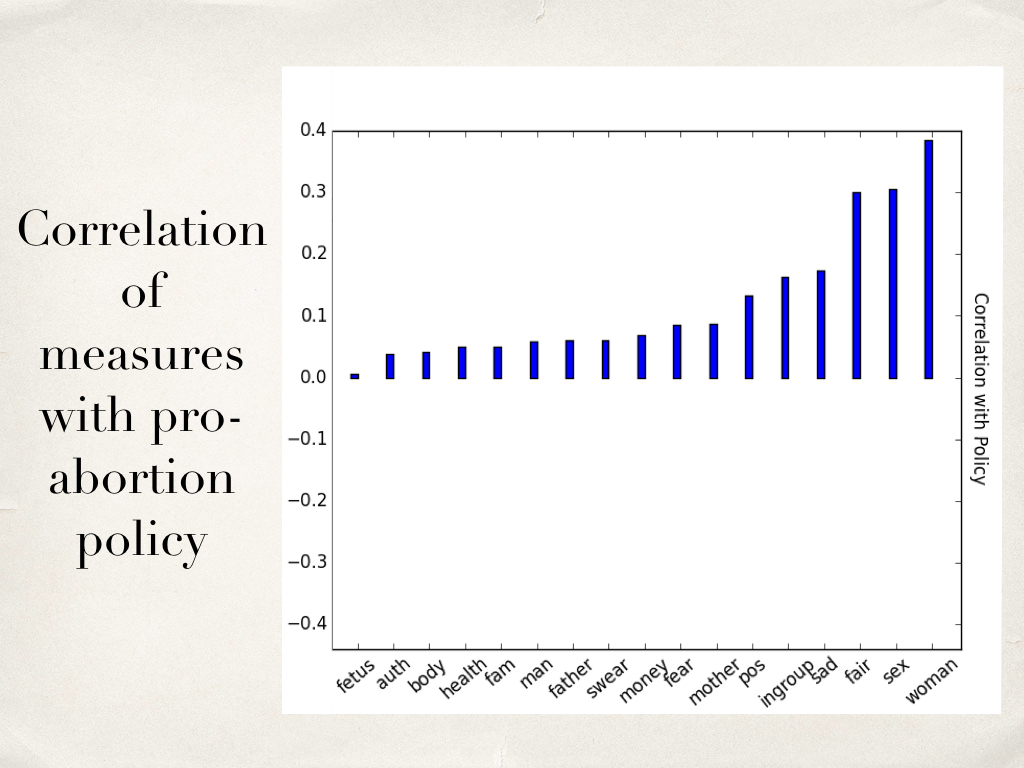 Correlation of measures with pro-abortion policy

0.4
0.3
0.2
0.1
0.0
−0.1
−0.2
−0.3
−0.4

Correlation with Policy

fetus auth body health fam man father swear money fear mother pos ingroup sad fair sex woman